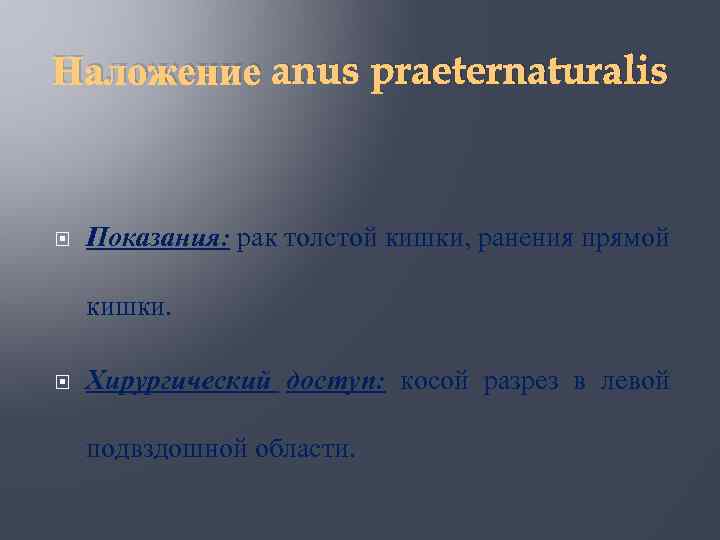 Наложение anus praeternaturalis

Показания: рак толстой кишки, ранения прямой кишки.

Хирургический доступ: косой разрез в левой подвздошной области.